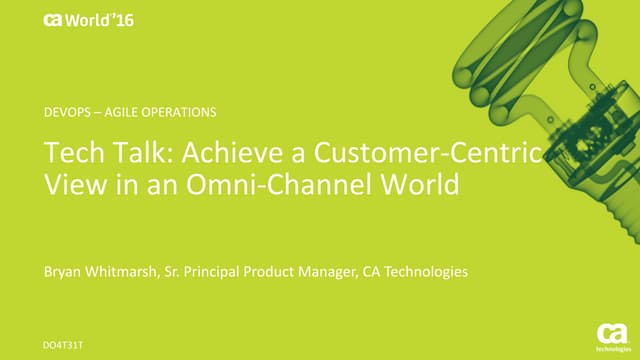 ca World'16

DEVOPS – AGILE OPERATIONS

Tech Talk: Achieve a Customer-Centric View in an Omni-Channel World

Bryan Whitmarsh, Sr. Principal Product Manager, CA Technologies

DO4T31T

ca technologies